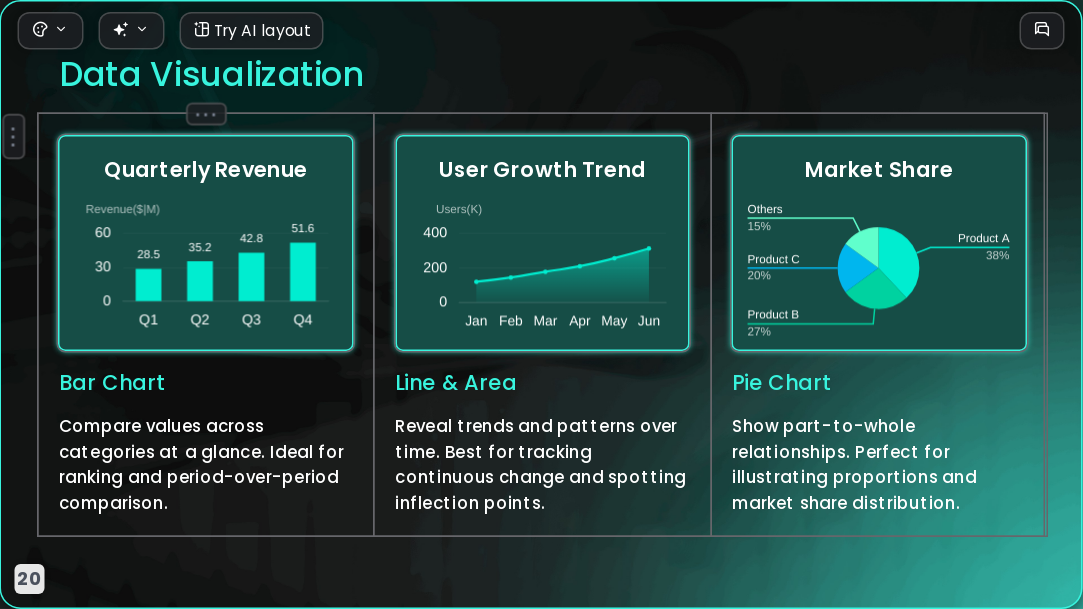 Try AI layout

Data Visualization

Quarterly Revenue

Revenue($|M)

60
30
0

28.5
35.2
42.8
51.6

Q1 Q2 Q3 Q4

Bar Chart

Compare values across categories at a glance. Ideal for ranking and period-over-period comparison.

User Growth Trend

Users(K)

400
200
0

Jan Feb Mar Apr May Jun

Line & Area

Reveal trends and patterns over time. Best for tracking continuous change and spotting inflection points.

Market Share

Others
15%

Product C
20%

Product B
27%

Product A
38%

Pie Chart

Show part-to-whole relationships. Perfect for illustrating proportions and market share distribution.

20